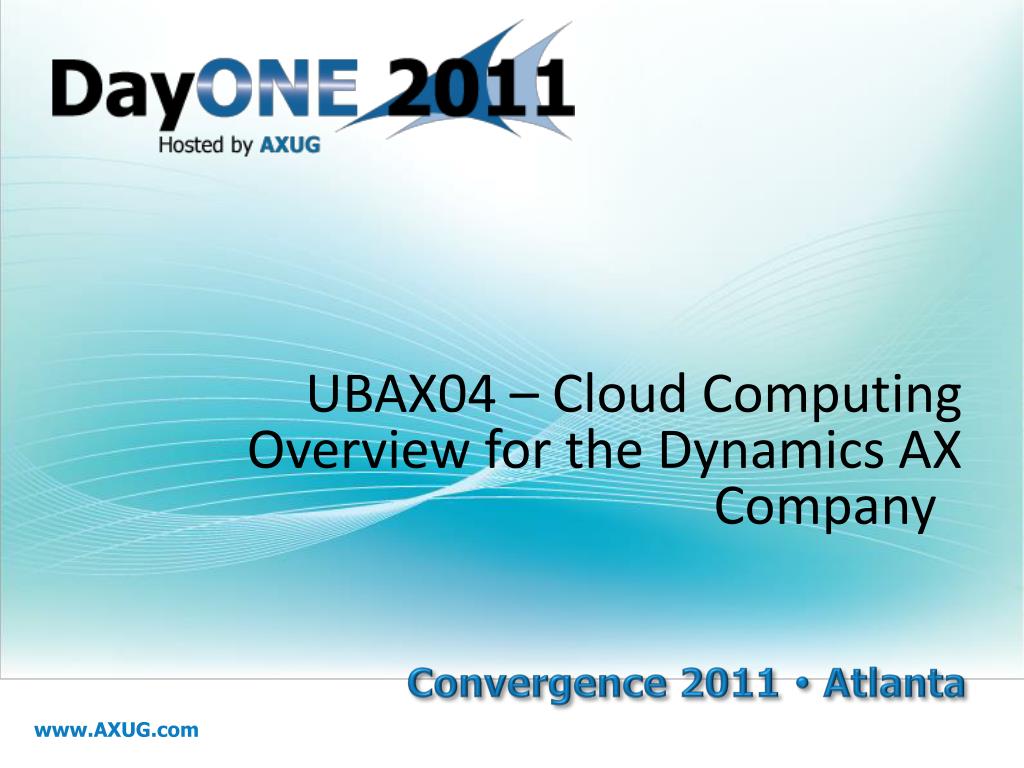 DayONE 2011
Hosted by AXUG

UBAX04 – Cloud Computing Overview for the Dynamics AX Company

Convergence 2011 • Atlanta

www.AXUG.com